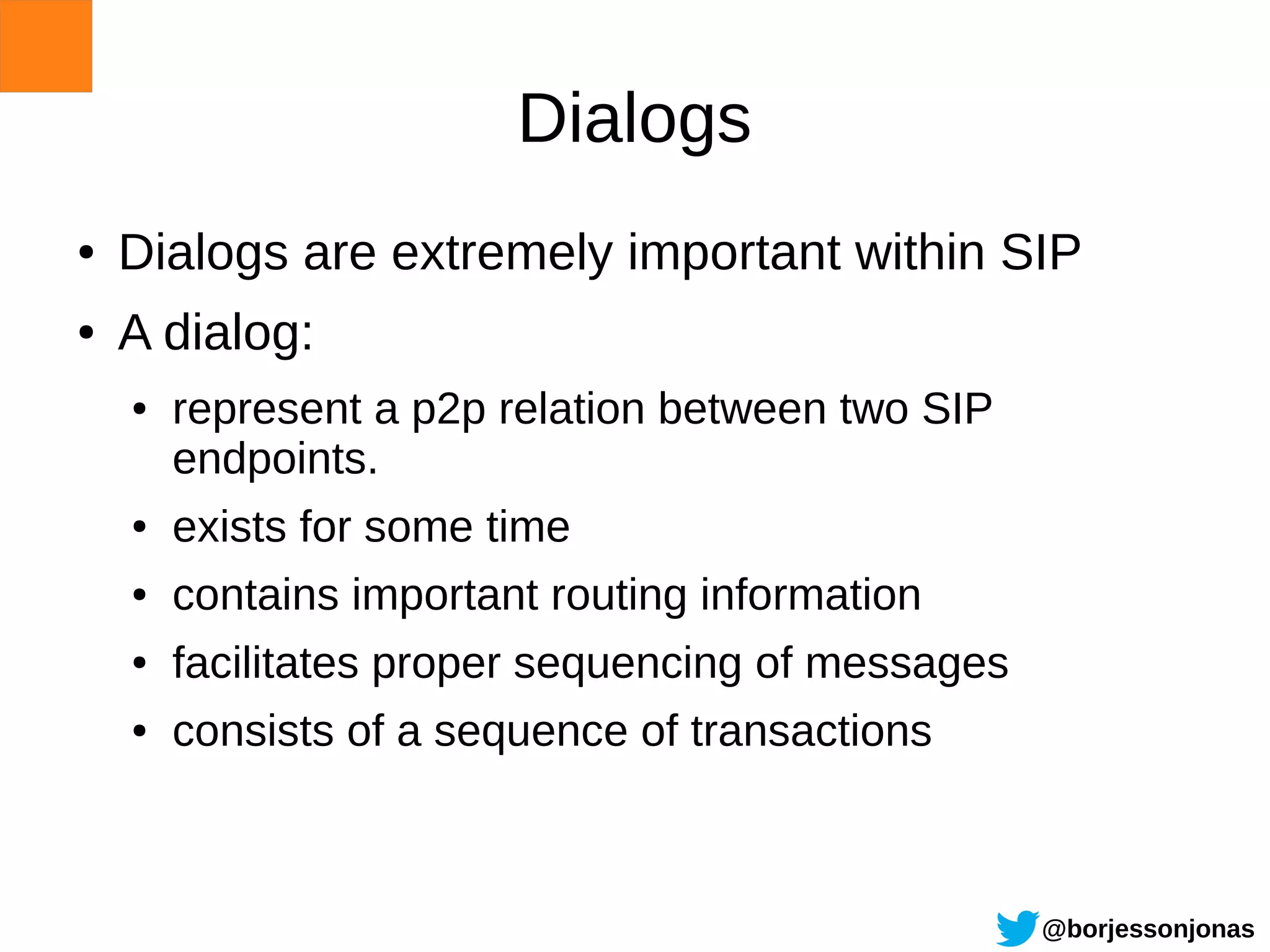 Dialogs

• Dialogs are extremely important within SIP
• A dialog:
  • represent a p2p relation between two SIP endpoints.
  • exists for some time
  • contains important routing information
  • facilitates proper sequencing of messages
  • consists of a sequence of transactions

@borjessonjonas